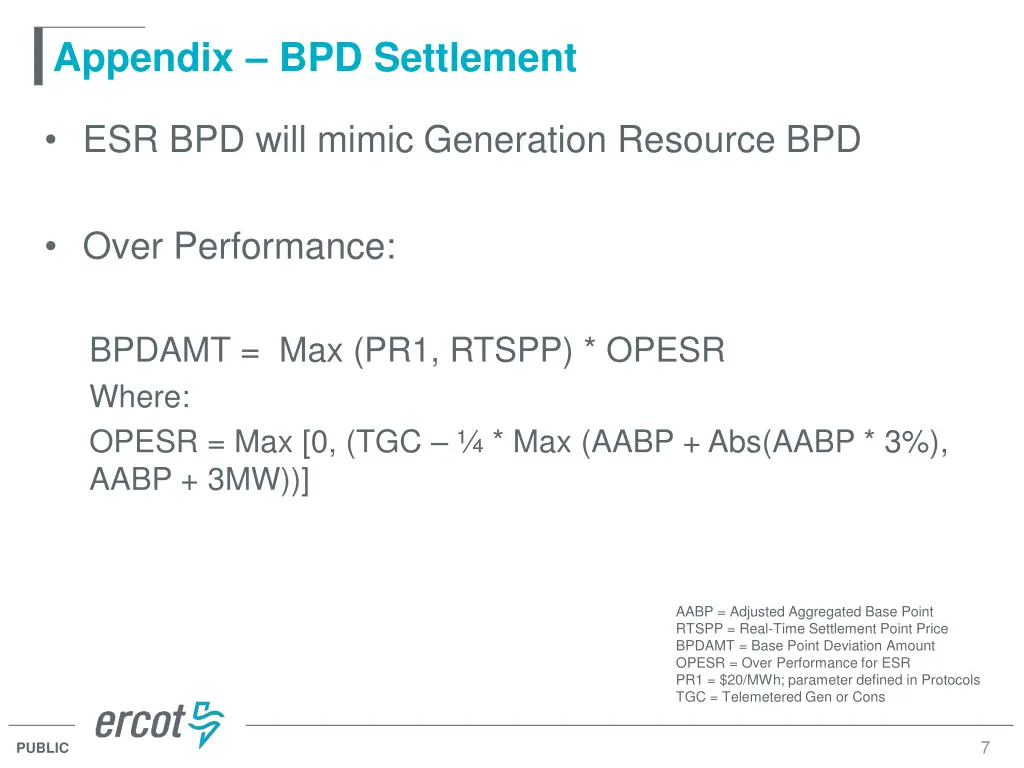 Appendix – BPD Settlement

• ESR BPD will mimic Generation Resource BPD

• Over Performance:

BPDAMT = Max (PR1, RTSPP) * OPESR
Where:
OPESR = Max [0, (TGC – ¼ * Max (AABP + Abs(AABP * 3%), AABP + 3MW))]

AABP = Adjusted Aggregated Base Point
RTSPP = Real-Time Settlement Point Price
BPDAMT = Base Point Deviation Amount
OPESR = Over Performance for ESR
PR1 = $20/MWh; parameter defined in Protocols
TGC = Telemetered Gen or Cons

ercot

PUBLIC

7